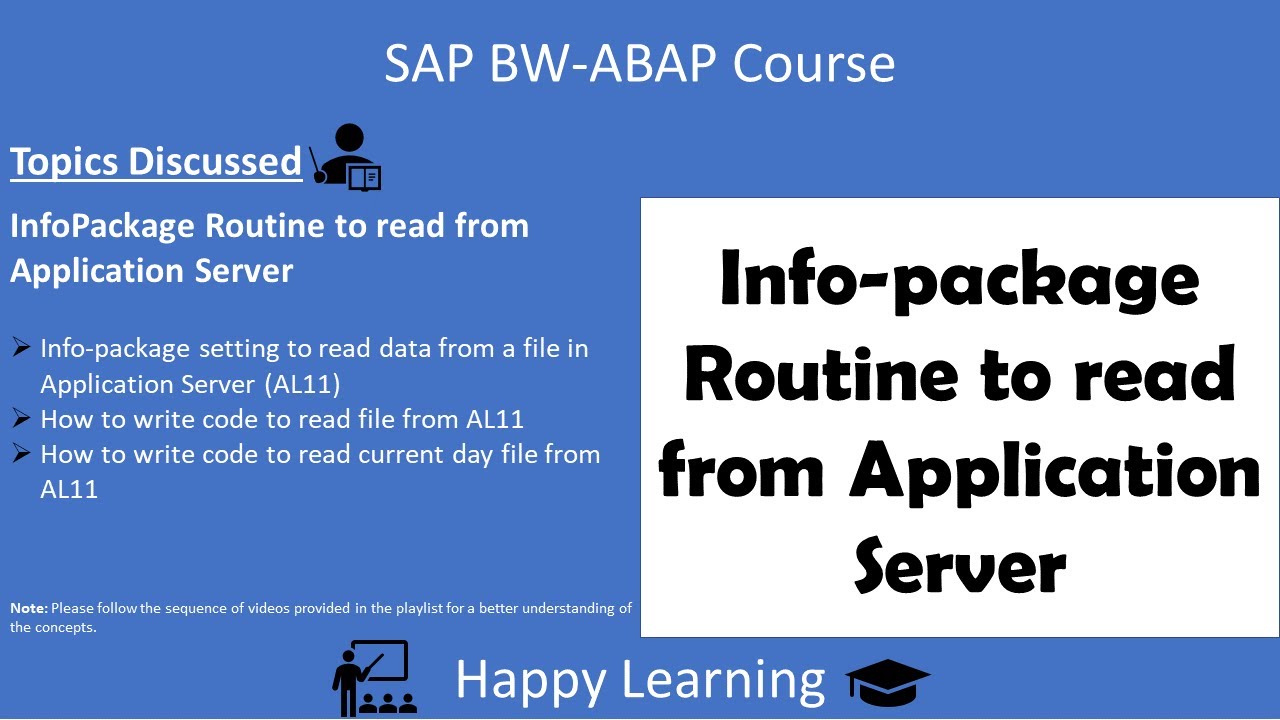 SAP BW-ABAP Course

Topics Discussed

InfoPackage Routine to read from Application Server

➢ Info-package setting to read data from a file in Application Server (AL11)
➢ How to write code to read file from AL11
➢ How to write code to read current day file from AL11

Note: Please follow the sequence of videos provided in the playlist for a better understanding of the concepts.

Info-package Routine to read from Application Server

Happy Learning